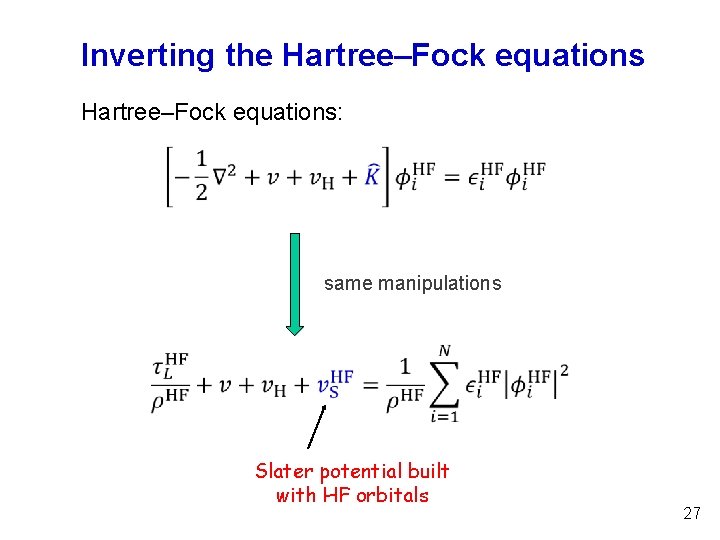 Inverting the Hartree–Fock equations

Hartree–Fock equations:

$\left[-\frac{1}{2}\nabla^2 + v + v_{\mathrm{H}} + \hat{K}\right]\phi_i^{\mathrm{HF}} = \epsilon_i^{\mathrm{HF}}\phi_i^{\mathrm{HF}}$

same manipulations

$\frac{\tau_L^{\mathrm{HF}}}{\rho^{\mathrm{HF}}} + v + v_{\mathrm{H}} + v_{\mathrm{S}}^{\mathrm{HF}} = \frac{1}{\rho^{\mathrm{HF}}}\sum_{i=1}^{N}\epsilon_i^{\mathrm{HF}}\left|\phi_i^{\mathrm{HF}}\right|^2$

Slater potential built with HF orbitals

27